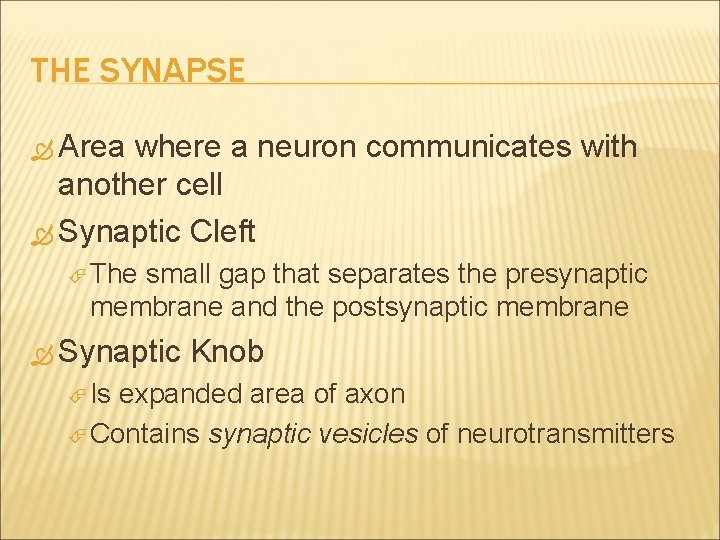 THE SYNAPSE

Area where a neuron communicates with another cell

Synaptic Cleft

The small gap that separates the presynaptic membrane and the postsynaptic membrane

Synaptic Knob

Is expanded area of axon

Contains synaptic vesicles of neurotransmitters